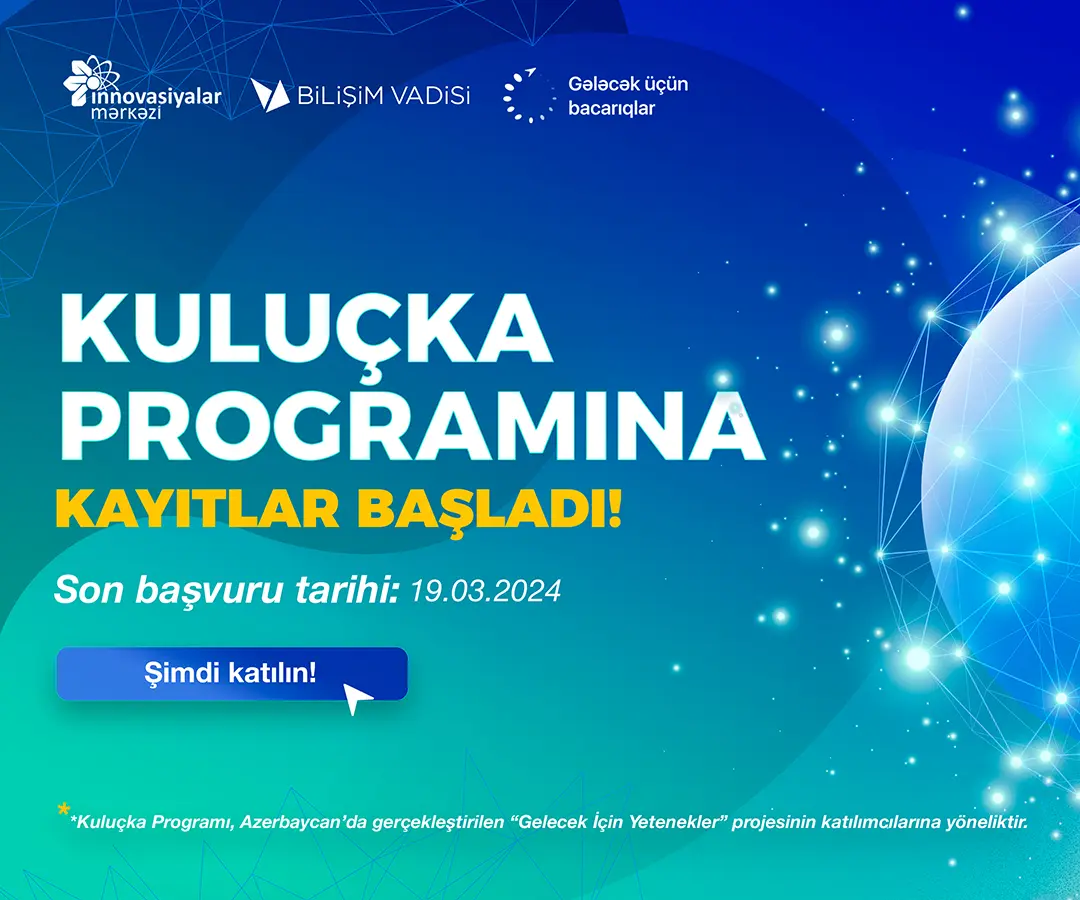 innovasiyalar mərkəzi

BİLİŞİM VADİSİ

Gələcək üçün bacarıqlar

KULUÇKA PROGRAMINA

KAYITLAR BAŞLADI!

Son başvuru tarihi: 19.03.2024

Şimdi katılın!

*Kuluçka Programı, Azerbaycan'da gerçekleştirilen "Gelecek İçin Yetenekler" projesinin katılımcılarına yöneliktir.